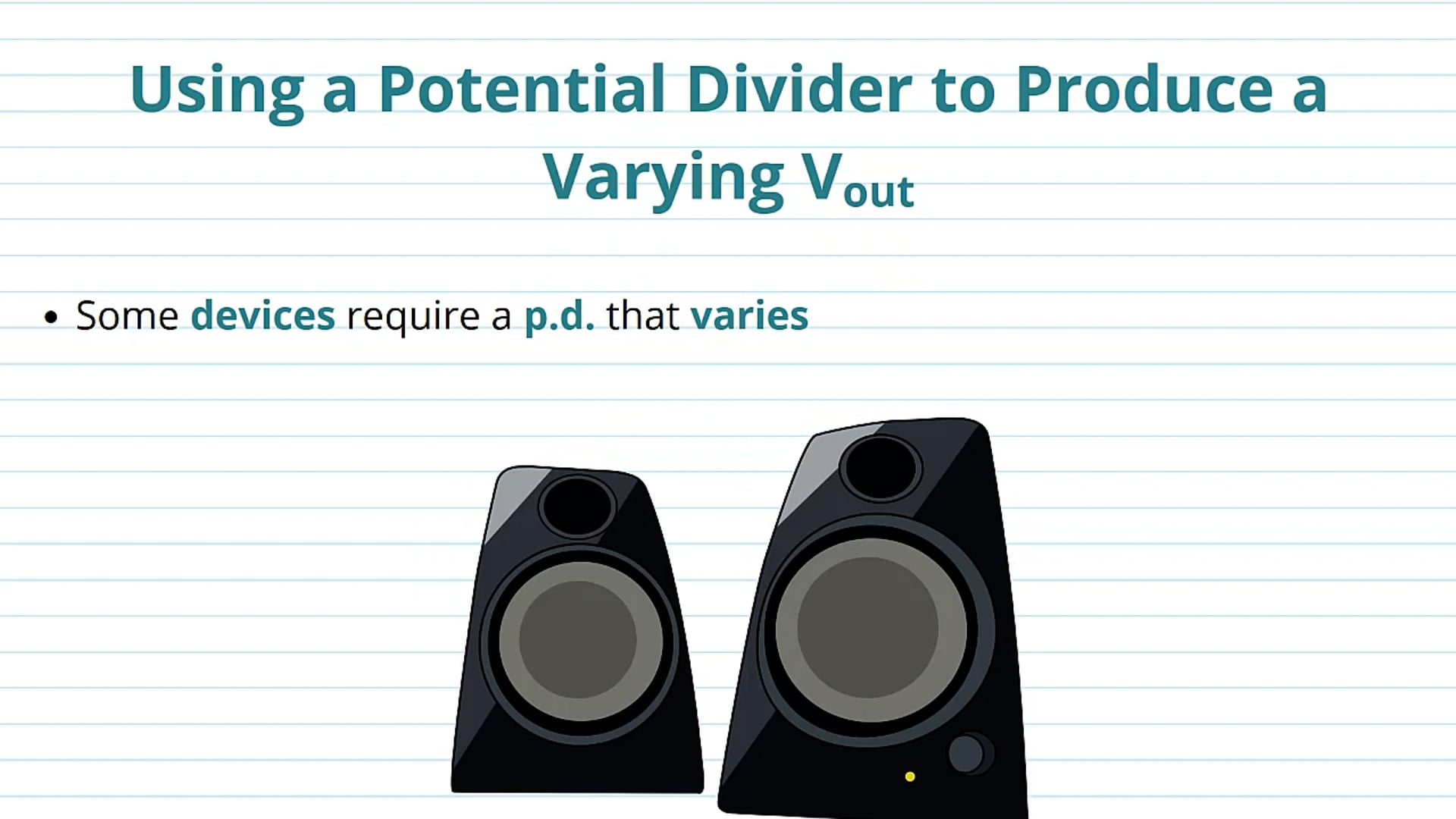 Using a Potential Divider to Produce a Varying $V_{out}$

• Some devices require a p.d. that varies